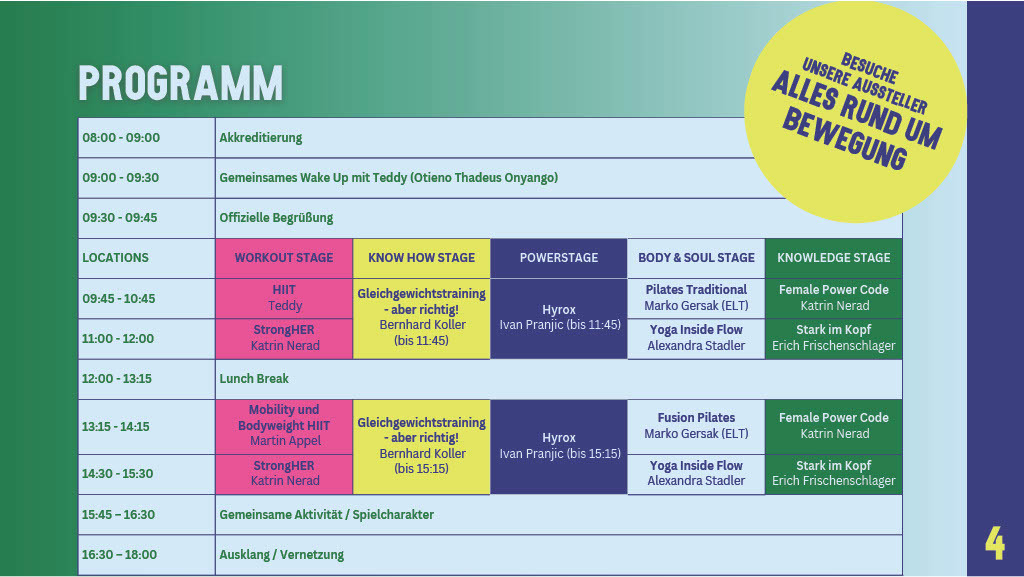 PROGRAMM

BESUCHE UNSERE AUSSTELLER
ALLES RUND UM BEWEGUNG

| | | | | | |
|---|---|---|---|---|---|
| 08:00 - 09:00 | Akkreditierung | | | | |
| 09:00 - 09:30 | Gemeinsames Wake Up mit Teddy (Otieno Thadeus Onyango) | | | | |
| 09:30 - 09:45 | Offizielle Begrüßung | | | | |
| LOCATIONS | WORKOUT STAGE | KNOW HOW STAGE | POWERSTAGE | BODY & SOUL STAGE | KNOWLEDGE STAGE |
| 09:45 - 10:45 | HIIT Teddy | Gleichgewichtstraining - aber richtig! Bernhard Koller (bis 11:45) | Hyrox Ivan Pranjic (bis 11:45) | Pilates Traditional Marko Gersak (ELT) | Female Power Code Katrin Nerad |
| 11:00 - 12:00 | StrongHER Katrin Nerad | | | Yoga Inside Flow Alexandra Stadler | Stark im Kopf Erich Frischenschlager |
| 12:00 - 13:15 | Lunch Break | | | | |
| 13:15 - 14:15 | Mobility und Bodyweight HIIT Martin Appel | Gleichgewichtstraining - aber richtig! Bernhard Koller (bis 15:15) | Hyrox Ivan Pranjic (bis 15:15) | Fusion Pilates Marko Gersak (ELT) | Female Power Code Katrin Nerad |
| 14:30 - 15:30 | StrongHER Katrin Nerad | | | Yoga Inside Flow Alexandra Stadler | Stark im Kopf Erich Frischenschlager |
| 15:45 – 16:30 | Gemeinsame Aktivität / Spielcharakter | | | | |
| 16:30 – 18:00 | Ausklang / Vernetzung | | | | |

4